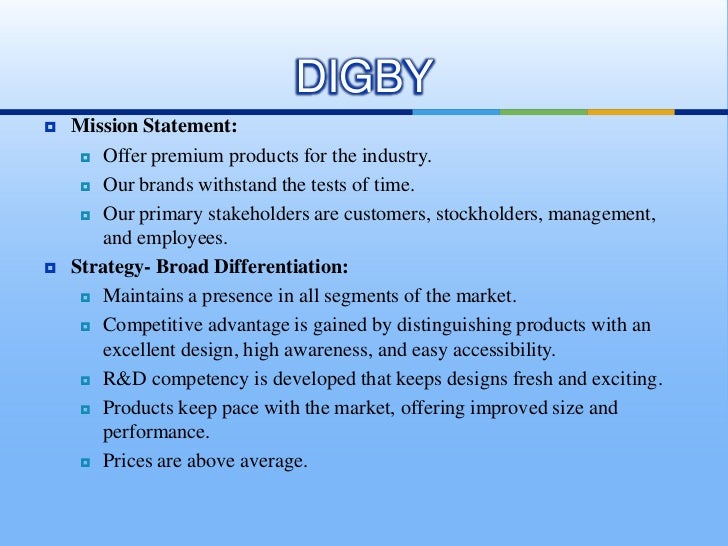 DIGBY

Mission Statement:

Offer premium products for the industry.

Our brands withstand the tests of time.

Our primary stakeholders are customers, stockholders, management, and employees.

Strategy- Broad Differentiation:

Maintains a presence in all segments of the market.

Competitive advantage is gained by distinguishing products with an excellent design, high awareness, and easy accessibility.

R&D competency is developed that keeps designs fresh and exciting.

Products keep pace with the market, offering improved size and performance.

Prices are above average.